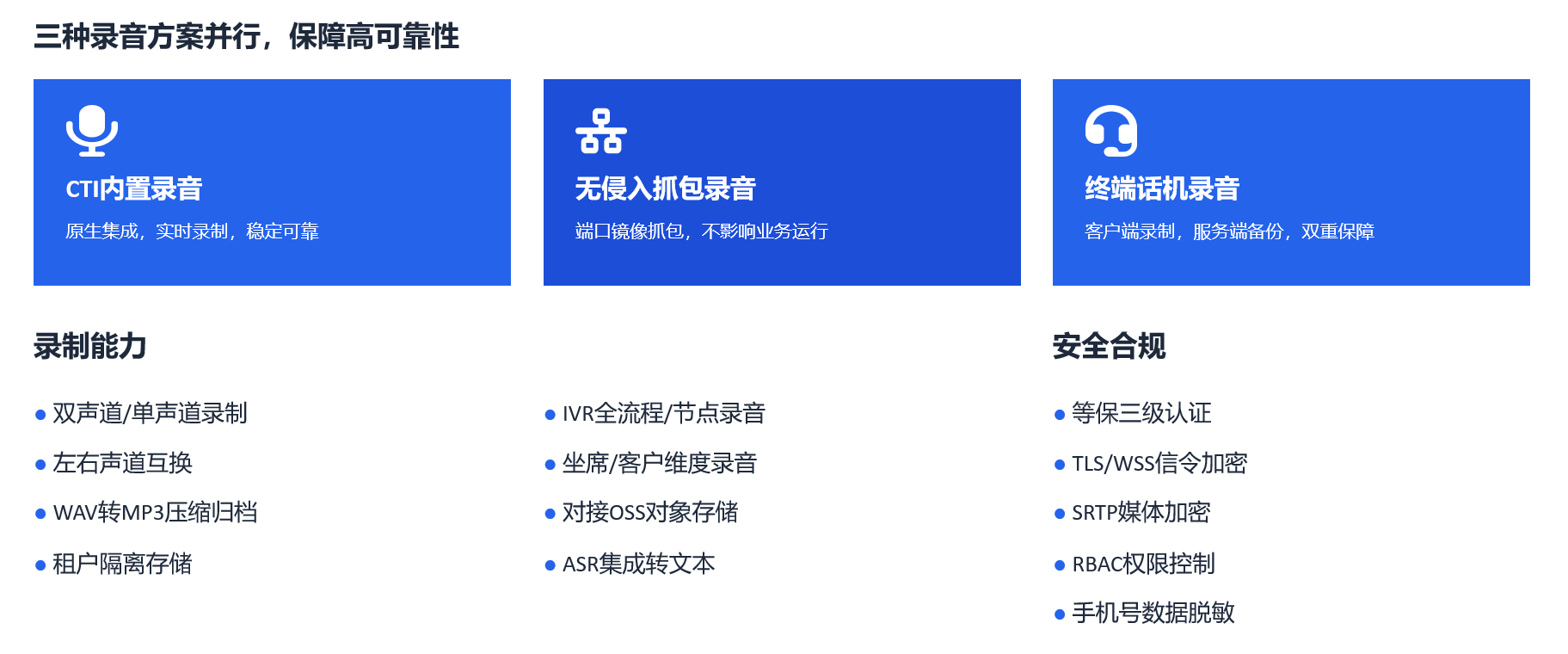 三种录音方案并行，保障高可靠性

CTI内置录音

原生集成，实时录制，稳定可靠

无侵入抓包录音

端口镜像抓包，不影响业务运行

终端话机录音

客户端录制，服务端备份，双重保障

录制能力

● 双声道/单声道录制
● 左右声道互换
● WAV转MP3压缩归档
● 租户隔离存储

● IVR全流程/节点录音
● 坐席/客户维度录音
● 对接OSS对象存储
● ASR集成转文本

安全合规

● 等保三级认证
● TLS/WSS信令加密
● SRTP媒体加密
● RBAC权限控制
● 手机号数据脱敏